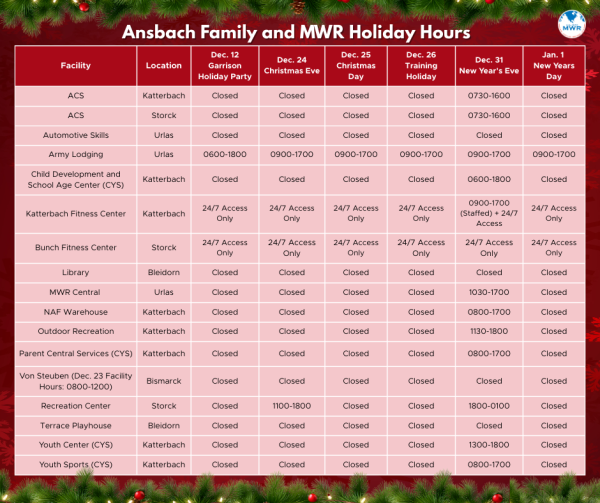 Ansbach Family and MWR Holiday Hours

MWR

| Facility | Location | Dec. 12 Garrison Holiday Party | Dec. 24 Christmas Eve | Dec. 25 Christmas Day | Dec. 26 Training Holiday | Dec. 31 New Year's Eve | Jan. 1 New Years Day |
|---|---|---|---|---|---|---|---|
| ACS | Katterbach | Closed | Closed | Closed | Closed | 0730-1600 | Closed |
| ACS | Storck | Closed | Closed | Closed | Closed | 0730-1600 | Closed |
| Automotive Skills | Urlas | Closed | Closed | Closed | Closed | Closed | Closed |
| Army Lodging | Urlas | 0600-1800 | 0900-1700 | 0900-1700 | 0900-1700 | 0900-1700 | 0900-1700 |
| Child Development and School Age Center (CYS) | Katterbach | Closed | Closed | Closed | Closed | 0600-1800 | Closed |
| Katterbach Fitness Center | Katterbach | 24/7 Access Only | 24/7 Access Only | 24/7 Access Only | 24/7 Access Only | 0900-1700 (Staffed) + 24/7 Access | 24/7 Access Only |
| Bunch Fitness Center | Storck | 24/7 Access Only | 24/7 Access Only | 24/7 Access Only | 24/7 Access Only | 24/7 Access Only | 24/7 Access Only |
| Library | Bleidorn | Closed | Closed | Closed | Closed | Closed | Closed |
| MWR Central | Urlas | Closed | Closed | Closed | Closed | 1030-1700 | Closed |
| NAF Warehouse | Katterbach | Closed | Closed | Closed | Closed | 0800-1700 | Closed |
| Outdoor Recreation | Katterbach | Closed | Closed | Closed | Closed | 1130-1800 | Closed |
| Parent Central Services (CYS) | Katterbach | Closed | Closed | Closed | Closed | 0800-1700 | Closed |
| Von Steuben (Dec. 23 Facility Hours: 0800-1200) | Bismarck | Closed | Closed | Closed | Closed | Closed | Closed |
| Recreation Center | Storck | Closed | 1100-1800 | Closed | Closed | 1800-0100 | Closed |
| Terrace Playhouse | Bleidorn | Closed | Closed | Closed | Closed | Closed | Closed |
| Youth Center (CYS) | Katterbach | Closed | Closed | Closed | Closed | 1300-1800 | Closed |
| Youth Sports (CYS) | Katterbach | Closed | Closed | Closed | Closed | 0800-1700 | Closed |